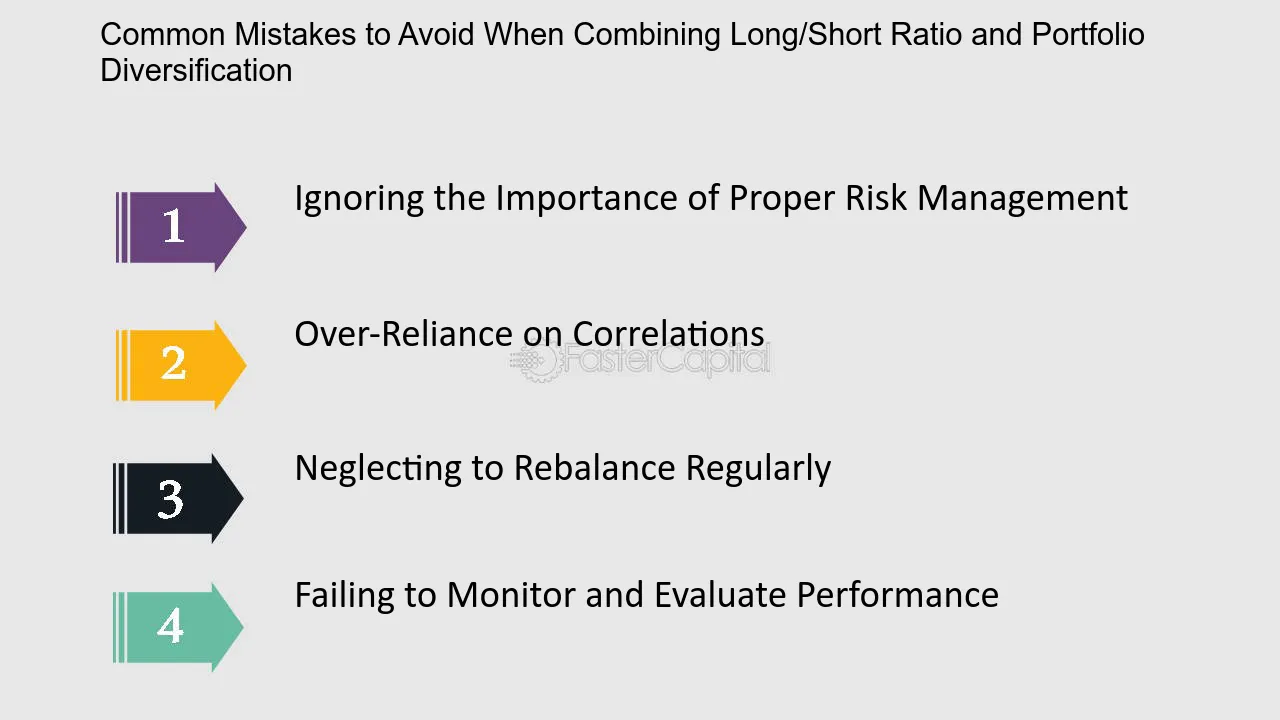 Common Mistakes to Avoid When Combining Long/Short Ratio and Portfolio Diversification

1
Ignoring the Importance of Proper Risk Management

2
Over-Reliance on Correlations

FasterCapital

3
Neglecting to Rebalance Regularly

4
Failing to Monitor and Evaluate Performance